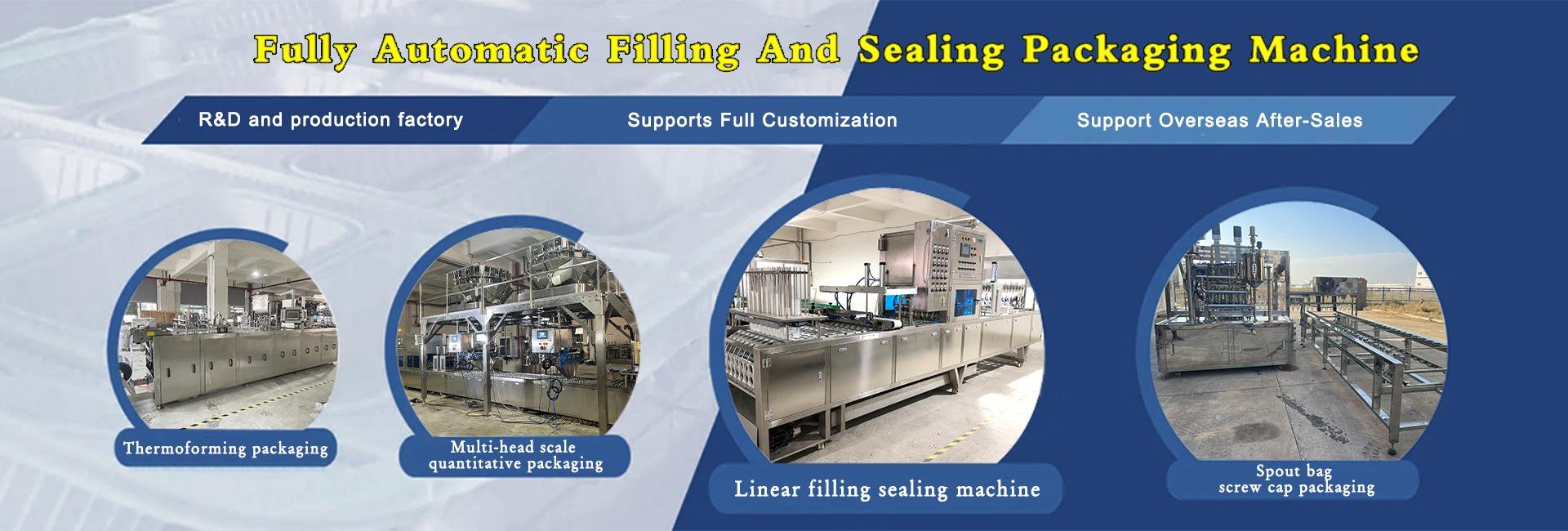 Fully Automatic Filling And Sealing Packaging Machine

R&D and production factory

Supports Full Customization

Support Overseas After-Sales

Thermoforming packaging

Multi-head scale quantitative packaging

Linear filling sealing machine

Spout bag screw cap packaging